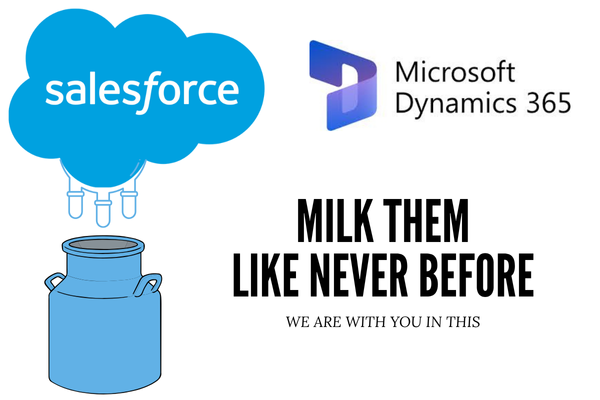 salesforce

Microsoft Dynamics 365

MILK THEM LIKE NEVER BEFORE

WE ARE WITH YOU IN THIS